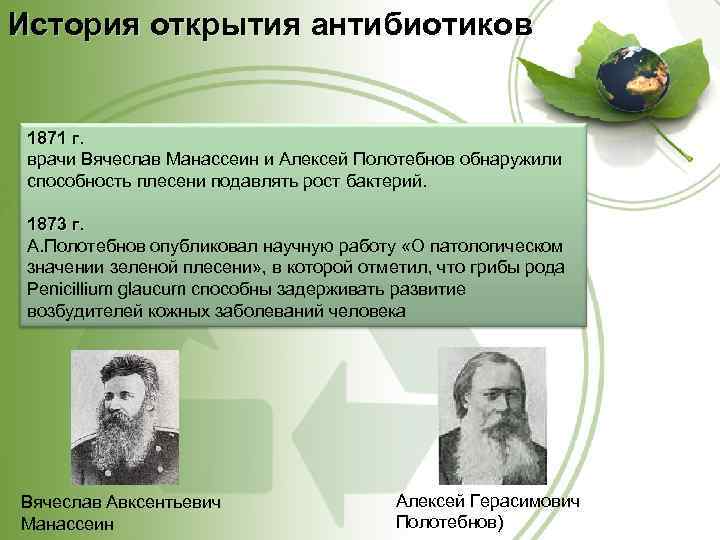 История открытия антибиотиков

1871 г.
врачи Вячеслав Манассеин и Алексей Полотебнов обнаружили способность плесени подавлять рост бактерий.

1873 г.
А.Полотебнов опубликовал научную работу «О патологическом значении зеленой плесени», в которой отметил, что грибы рода Penicillium glaucum способны задерживать развитие возбудителей кожных заболеваний человека

Вячеслав Авксентьевич Манассеин

Алексей Герасимович Полотебнов)